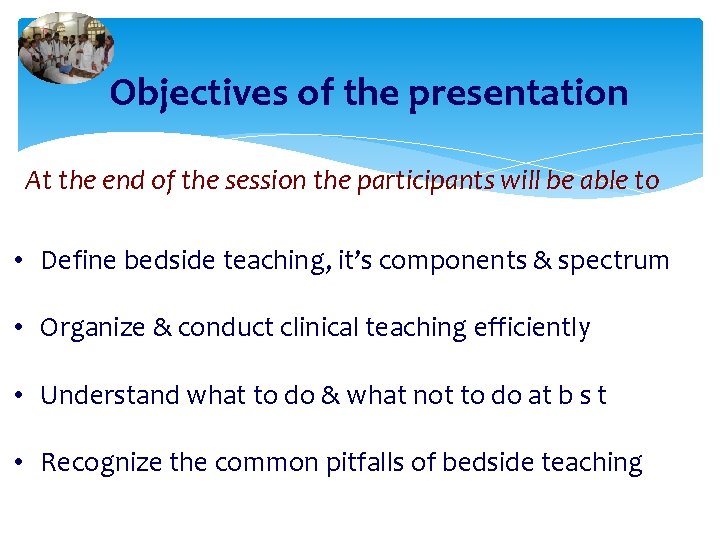 Objectives of the presentation

At the end of the session the participants will be able to

• Define bedside teaching, it's components & spectrum

• Organize & conduct clinical teaching efficiently

• Understand what to do & what not to do at b s t

• Recognize the common pitfalls of bedside teaching